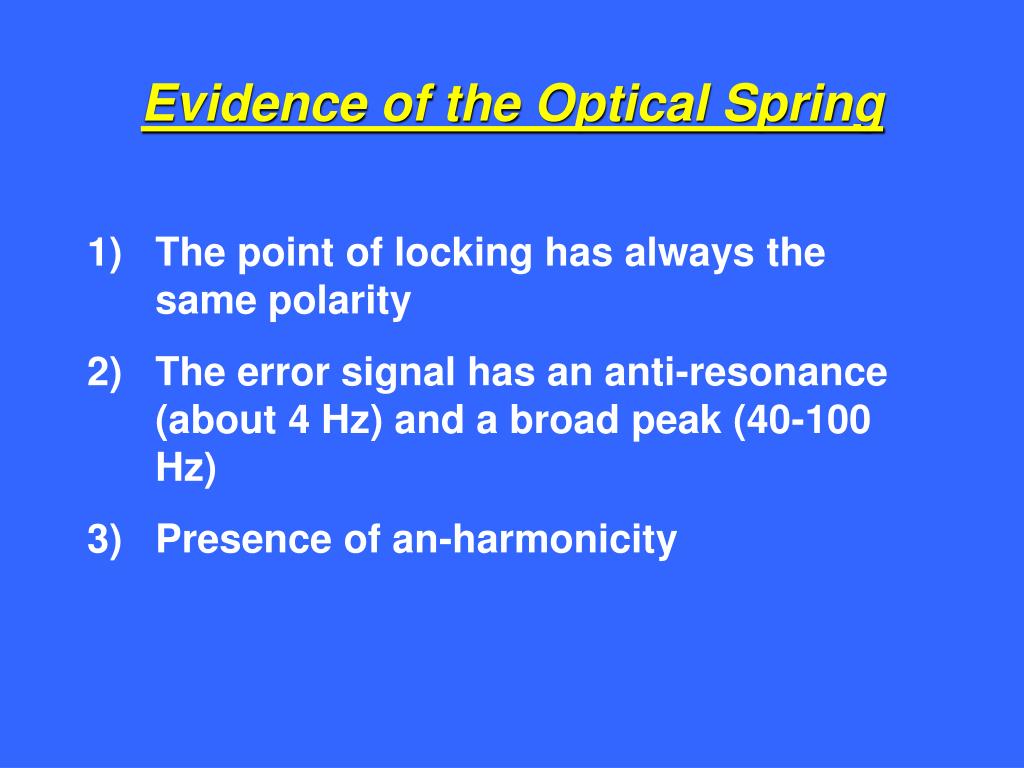 Evidence of the Optical Spring

1) The point of locking has always the same polarity

2) The error signal has an anti-resonance (about 4 Hz) and a broad peak (40-100 Hz)

3) Presence of an-harmonicity